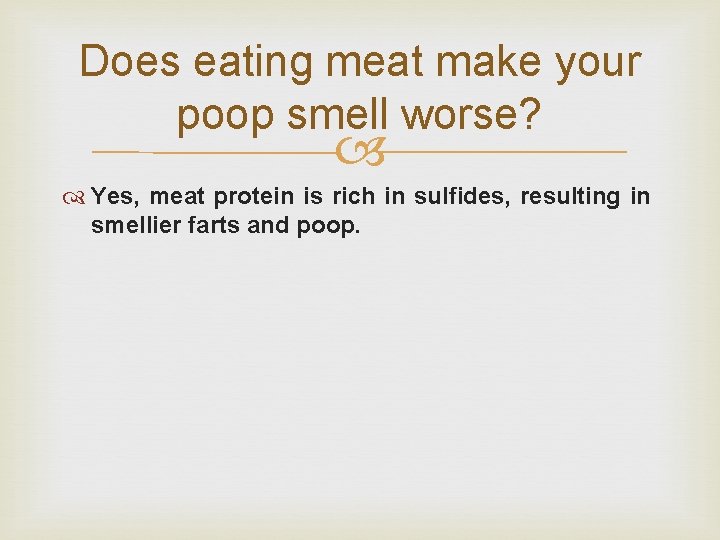 Does eating meat make your poop smell worse?

Yes, meat protein is rich in sulfides, resulting in smellier farts and poop.